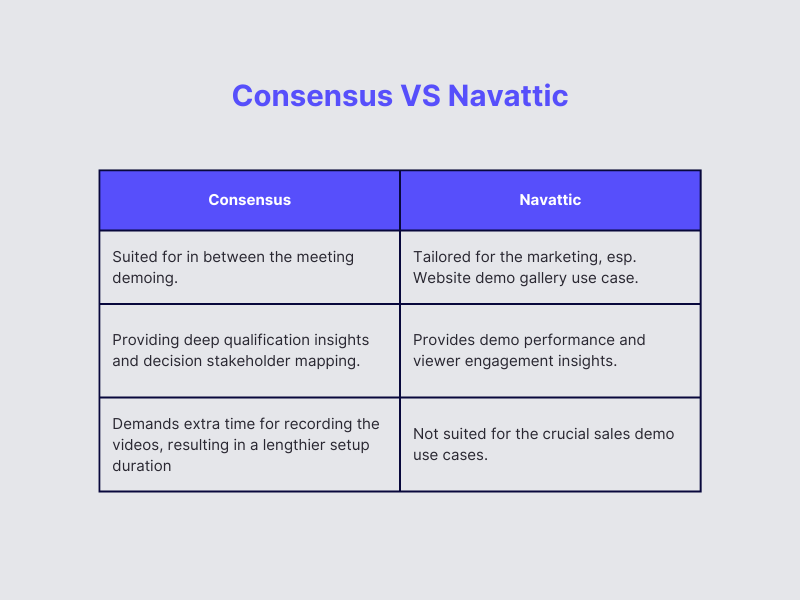 Consensus VS Navattic

| Consensus | Navattic |
|---|---|
| Suited for in between the meeting demoing. | Tailored for the marketing, esp. Website demo gallery use case. |
| Providing deep qualification insights and decision stakeholder mapping. | Provides demo performance and viewer engagement insights. |
| Demands extra time for recording the videos, resulting in a lengthier setup duration | Not suited for the crucial sales demo use cases. |